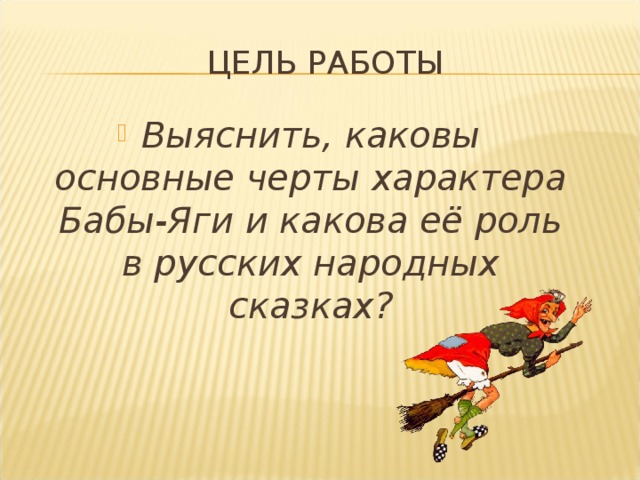 ЦЕЛЬ РАБОТЫ

Выяснить, каковы основные черты характера Бабы-Яги и какова её роль в русских народных сказках?